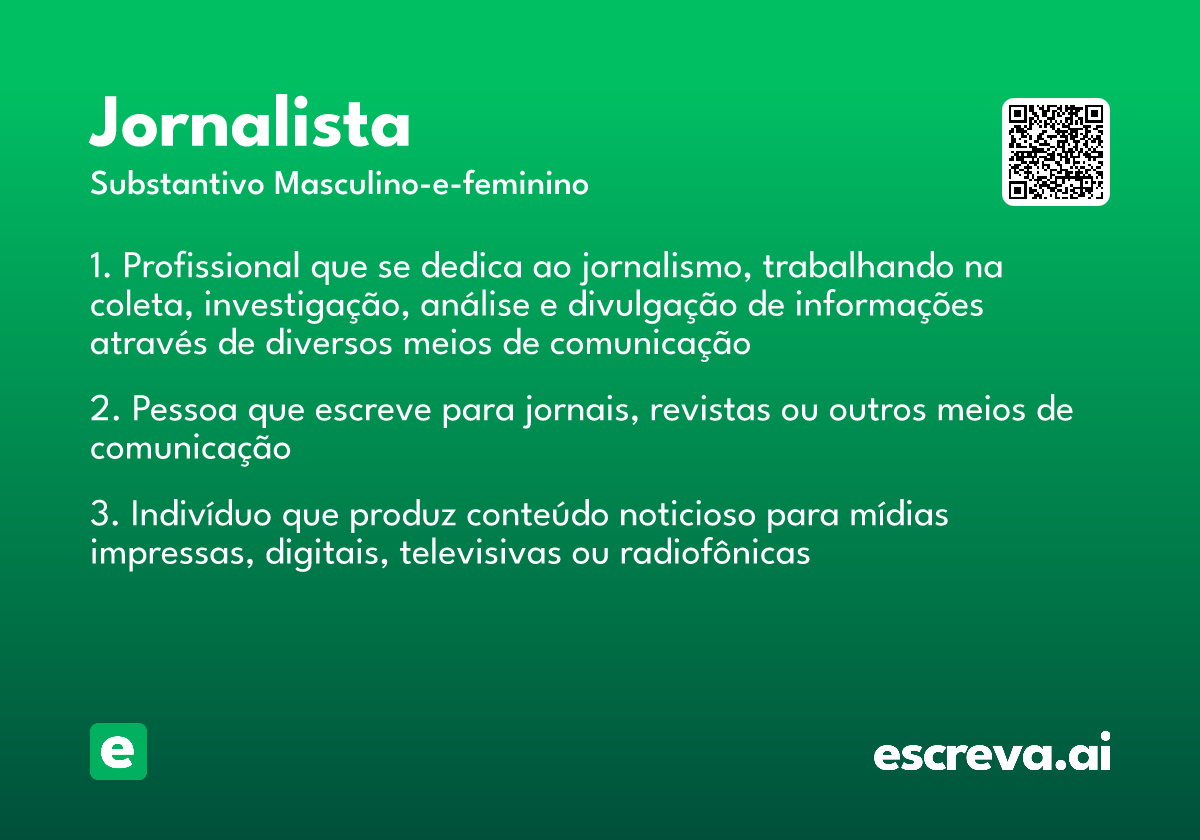 Jornalista
Substantivo Masculino-e-feminino

1. Profissional que se dedica ao jornalismo, trabalhando na coleta, investigação, análise e divulgação de informações através de diversos meios de comunicação

2. Pessoa que escreve para jornais, revistas ou outros meios de comunicação

3. Indivíduo que produz conteúdo noticioso para mídias impressas, digitais, televisivas ou radiofônicas

e

escreva.ai